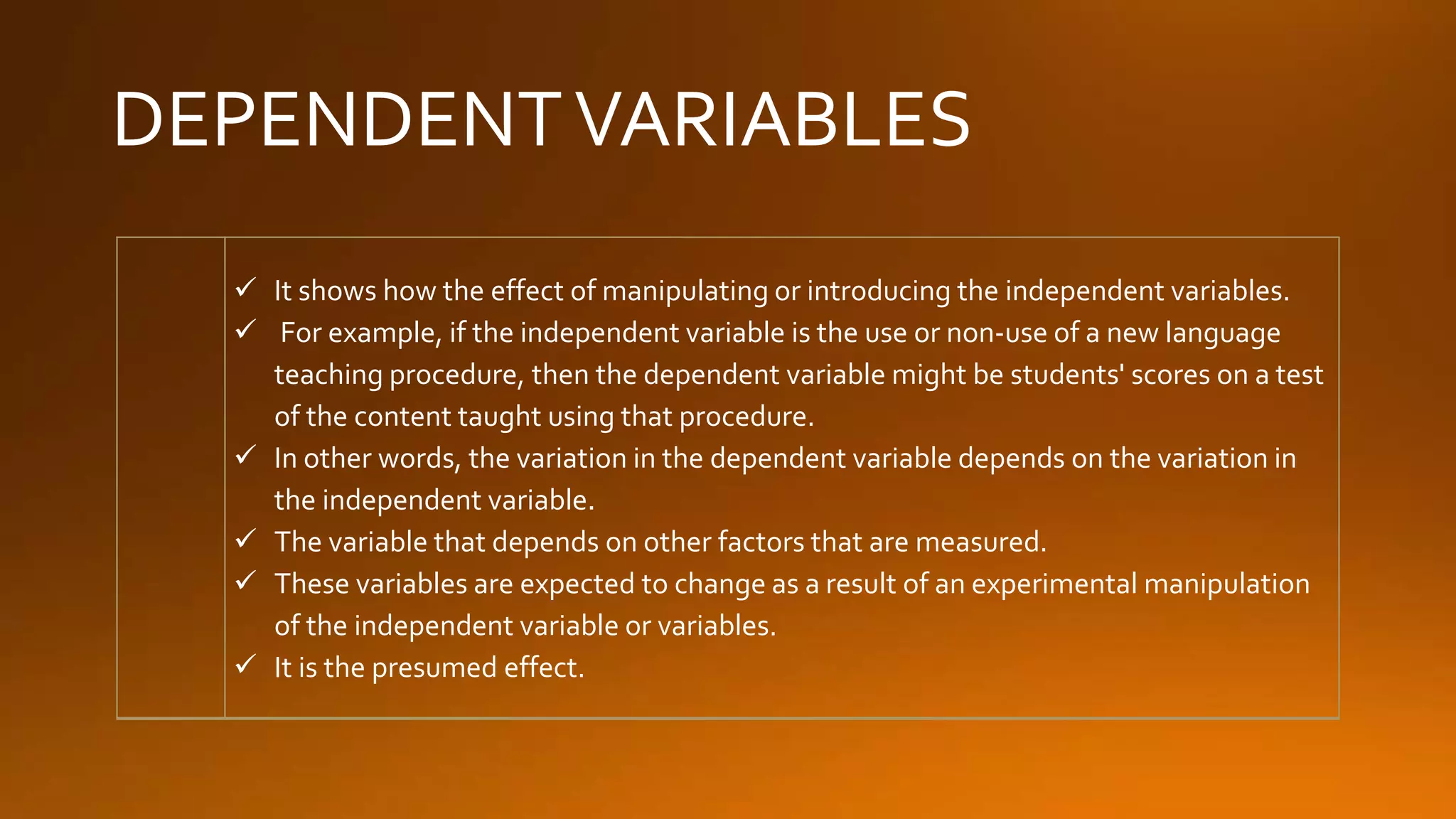 DEPENDENT VARIABLES

✓ It shows how the effect of manipulating or introducing the independent variables.
✓ For example, if the independent variable is the use or non-use of a new language teaching procedure, then the dependent variable might be students' scores on a test of the content taught using that procedure.
✓ In other words, the variation in the dependent variable depends on the variation in the independent variable.
✓ The variable that depends on other factors that are measured.
✓ These variables are expected to change as a result of an experimental manipulation of the independent variable or variables.
✓ It is the presumed effect.